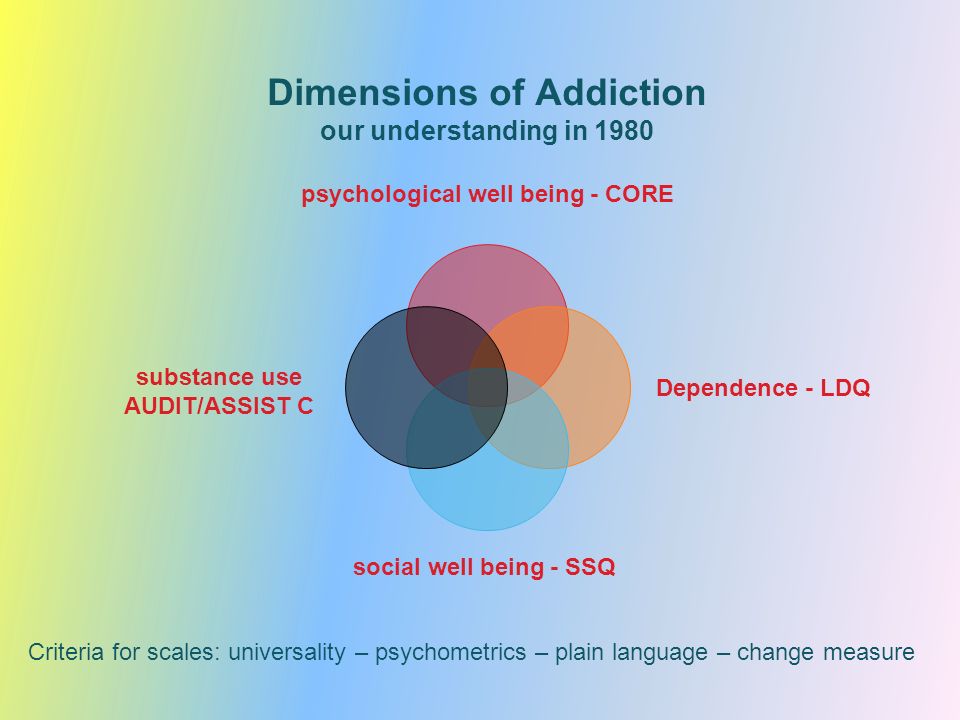 Dimensions of Addiction
our understanding in 1980

psychological well being - CORE

substance use
AUDIT/ASSIST C

Dependence - LDQ

social well being - SSQ

Criteria for scales: universality – psychometrics – plain language – change measure